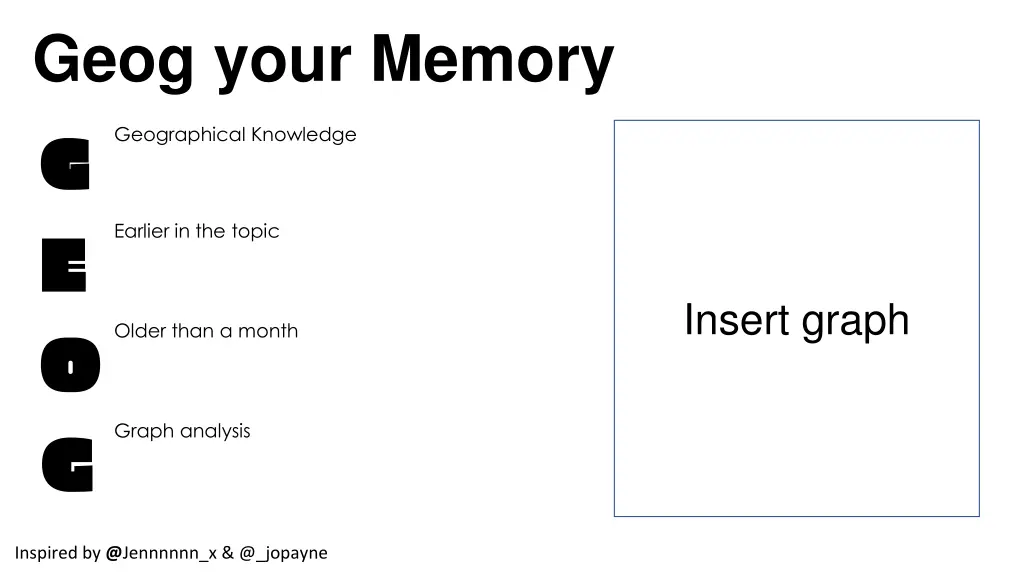 Geog your Memory

G

Geographical Knowledge

E

Earlier in the topic

O

Older than a month

G

Graph analysis

Insert graph

Inspired by @Jennnnnn_x & @_jopayne